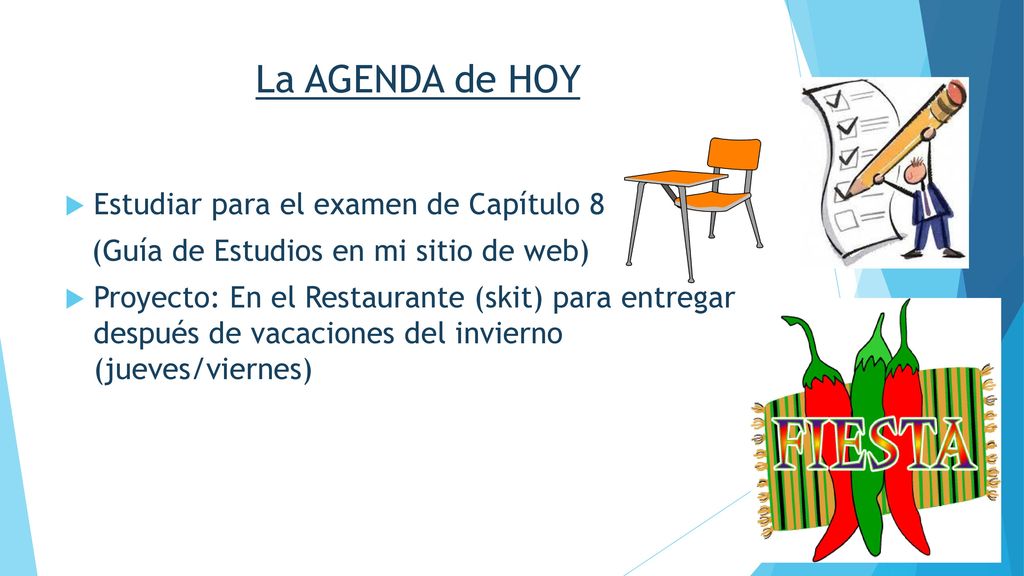 La AGENDA de HOY

Estudiar para el examen de Capítulo 8

(Guía de Estudios en mi sitio de web)

Proyecto: En el Restaurante (skit) para entregar después de vacaciones del invierno (jueves/viernes)

FIESTA